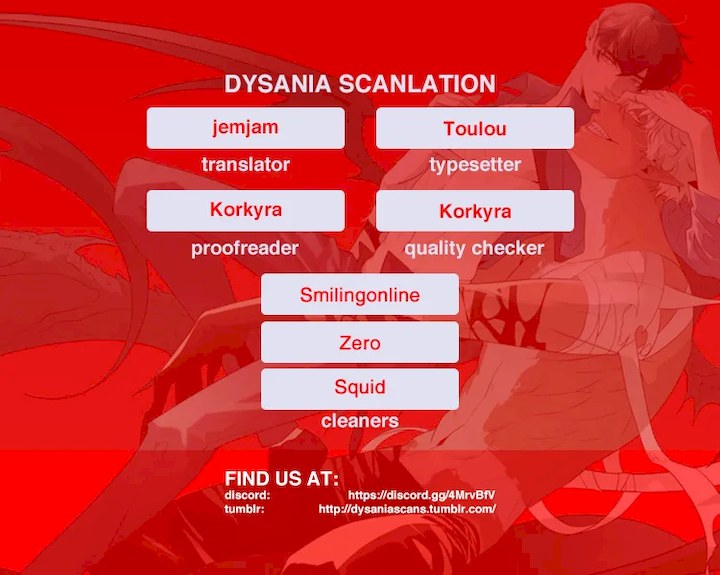 DYSANIA SCANLATION

jemjam
translator

Toulou
typesetter

Korkyra
proofreader

Korkyra
quality checker

Smilingonline

Zero

Squid
cleaners

FIND US AT:
discord: https://discord.gg/4MrvBfV
tumblr: http://dysaniascans.tumblr.com/